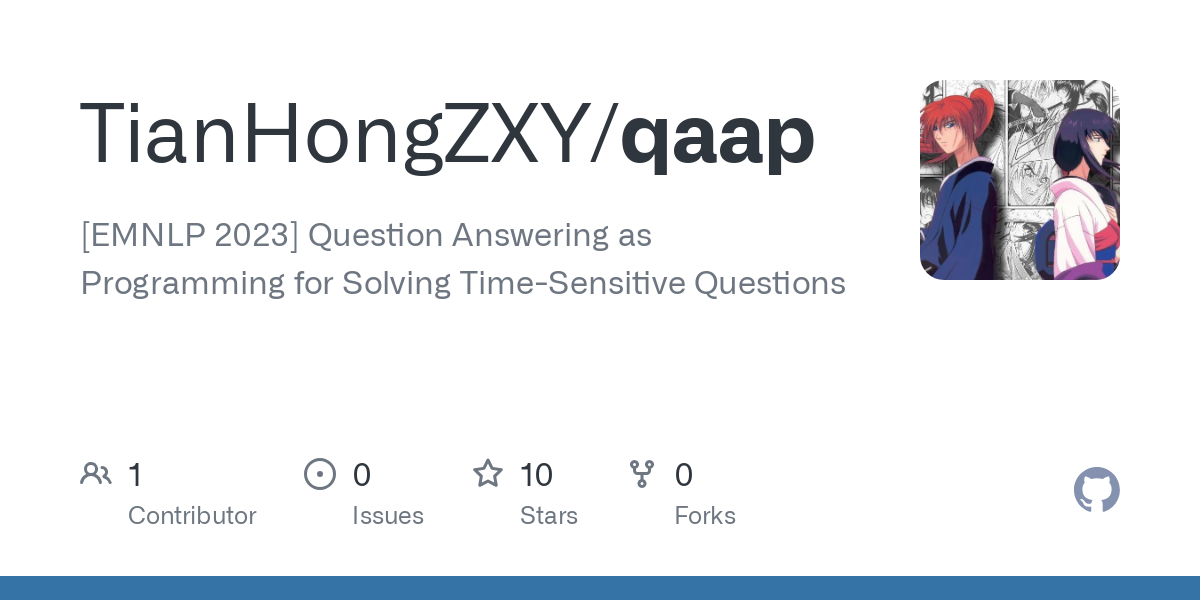 TianHongZXY/qaap

[EMNLP 2023] Question Answering as Programming for Solving Time-Sensitive Questions

1
Contributor

0
Issues

10
Stars

0
Forks